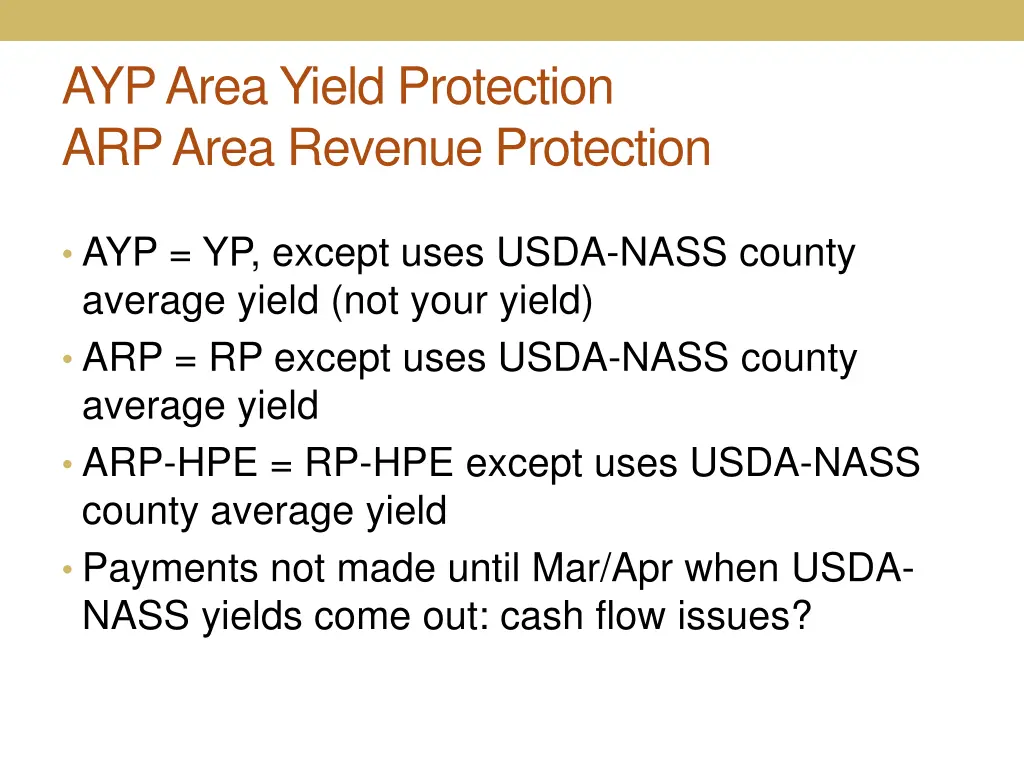 AYP Area Yield Protection
ARP Area Revenue Protection

• AYP = YP, except uses USDA-NASS county average yield (not your yield)
• ARP = RP except uses USDA-NASS county average yield
• ARP-HPE = RP-HPE except uses USDA-NASS county average yield
• Payments not made until Mar/Apr when USDA-NASS yields come out: cash flow issues?